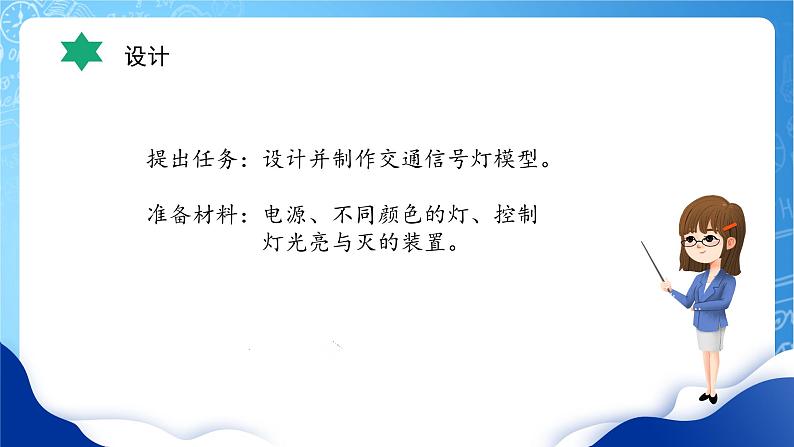 设计

提出任务：设计并制作交通信号灯模型。

准备材料：电源、不同颜色的灯、控制灯光亮与灭的装置。